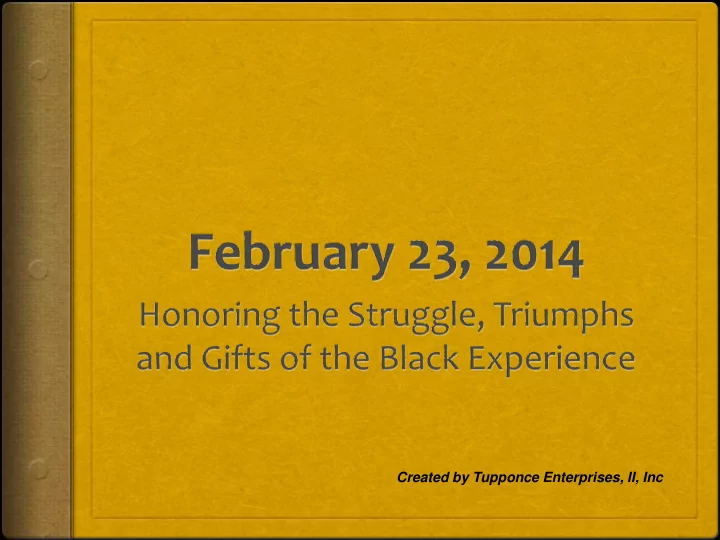 February 23, 2014

Honoring the Struggle, Triumphs and Gifts of the Black Experience

Created by Tupponce Enterprises, II, Inc